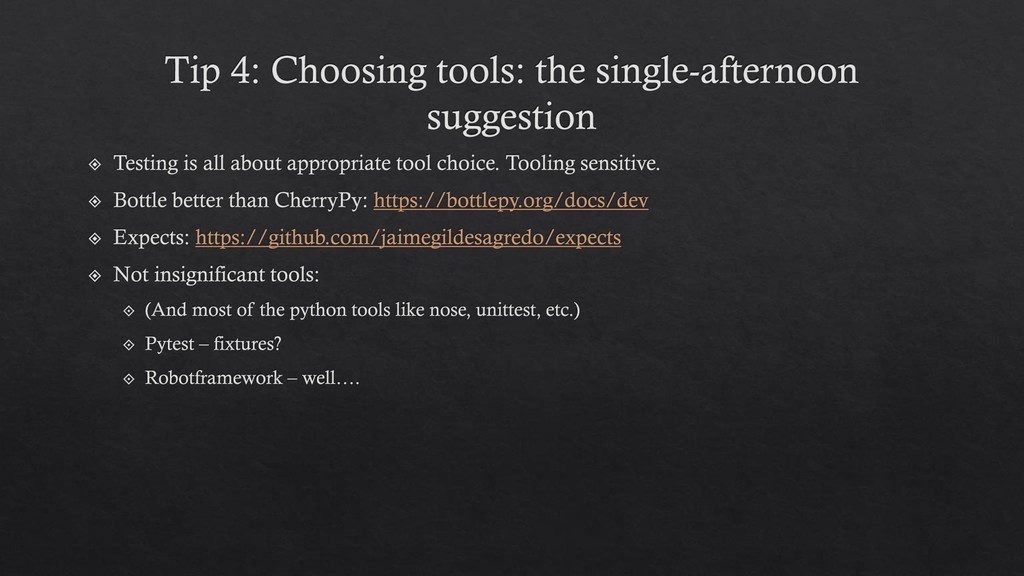 Tip 4: Choosing tools: the single-afternoon suggestion

Testing is all about appropriate tool choice. Tooling sensitive.

Bottle better than CherryPy: https://bottlepy.org/docs/dev

Expects: https://github.com/jaimegildesagredo/expects

Not insignificant tools:

(And most of the python tools like nose, unittest, etc.)

Pytest – fixtures?

Robotframework – well….